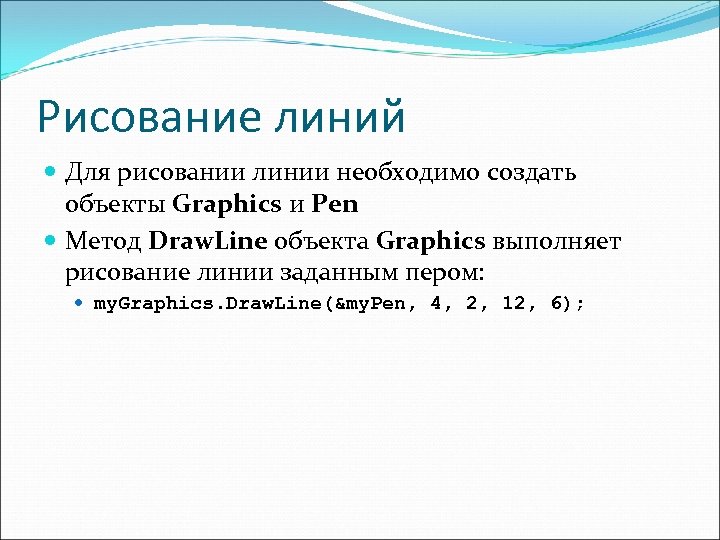 Рисование линий

Для рисовании линии необходимо создать объекты Graphics и Pen

Метод DrawLine объекта Graphics выполняет рисование линии заданным пером:

myGraphics.DrawLine(&myPen, 4, 2, 12, 6);